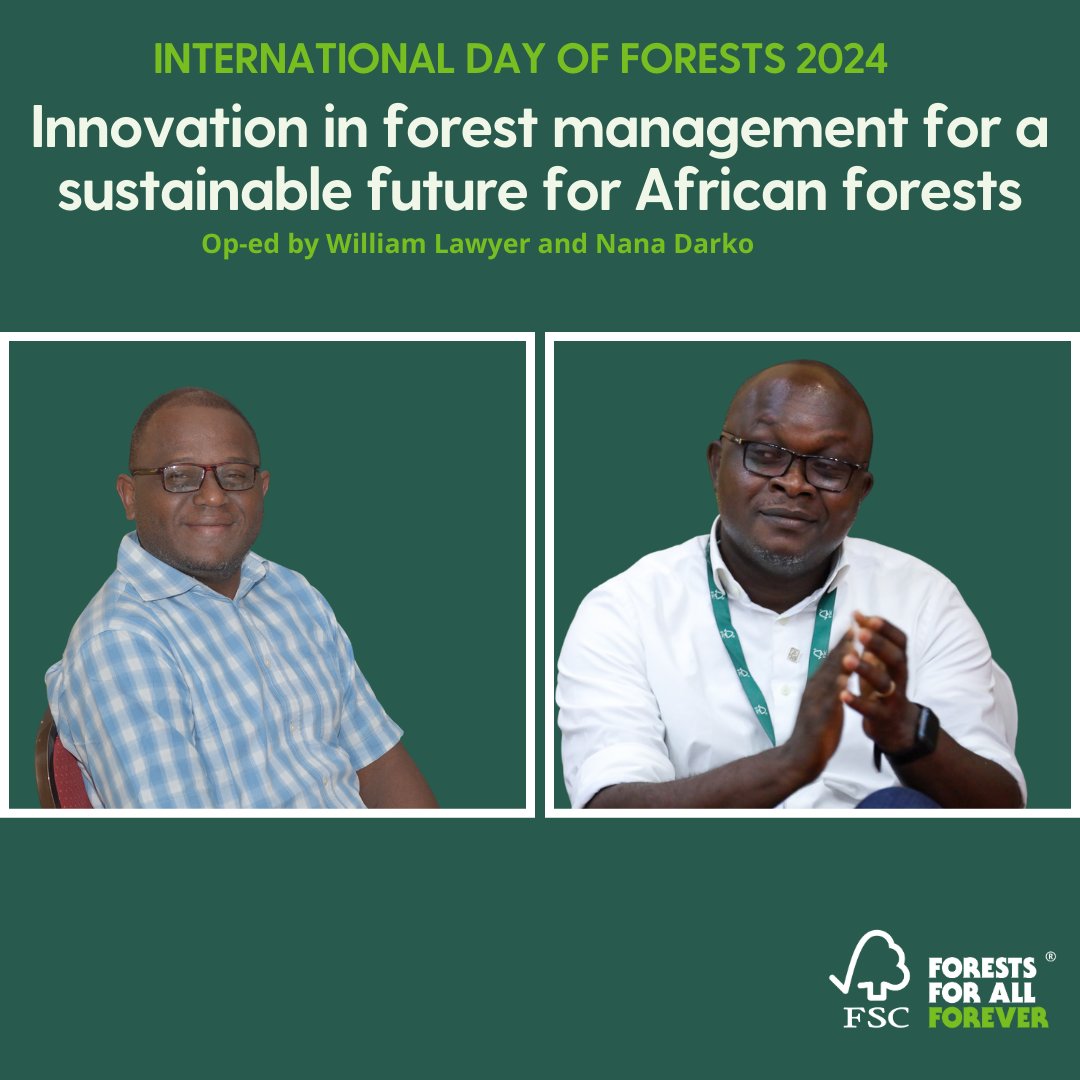 INTERNATIONAL DAY OF FORESTS 2024

Innovation in forest management for a sustainable future for African forests

Op-ed by William Lawyer and Nana Darko

FSC

FORESTS FOR ALL FOREVER ®